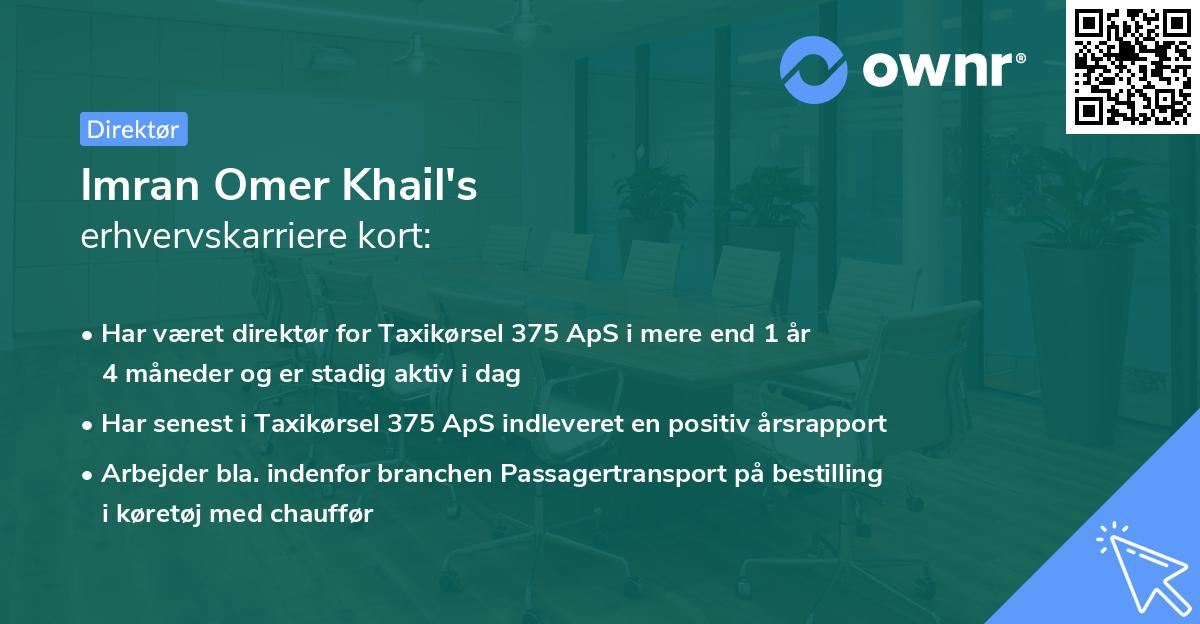 ownr®

Direktør

Imran Omer Khail's
erhvervskarriere kort:

• Har været direktør for Taxikørsel 375 ApS i mere end 1 år 4 måneder og er stadig aktiv i dag

• Har senest i Taxikørsel 375 ApS indleveret en positiv årsrapport

• Arbejder bla. indenfor branchen Passagertransport på bestilling i køretøj med chauffør